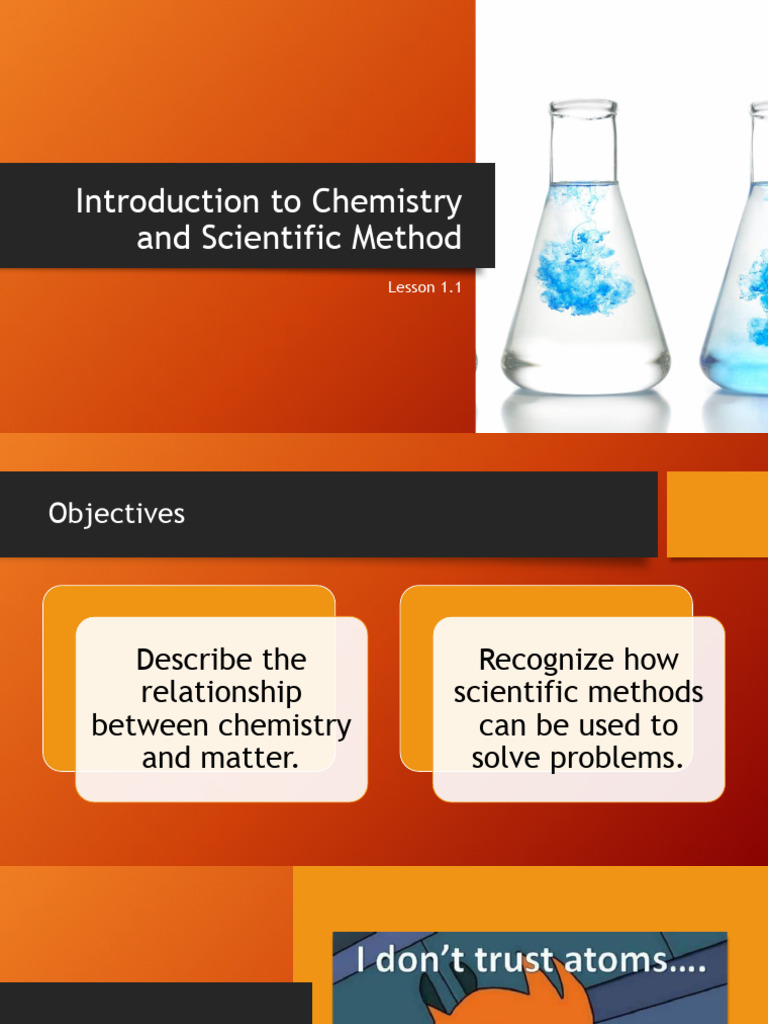 Introduction to Chemistry and Scientific Method

Lesson 1.1

Objectives

Describe the relationship between chemistry and matter.

Recognize how scientific methods can be used to solve problems.

I don't trust atoms....